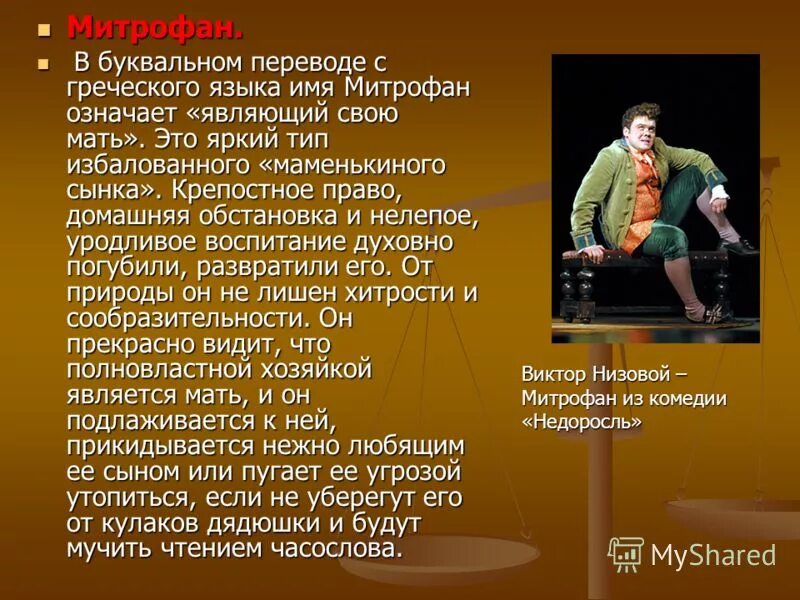 Митрофан.

В буквальном переводе с греческого языка имя Митрофан означает «являющий свою мать». Это яркий тип избалованного «маменькиного сынка». Крепостное право, домашняя обстановка и нелепое, уродливое воспитание духовно погубили, развратили его. От природы он не лишен хитрости и сообразительности. Он прекрасно видит, что полновластной хозяйкой является мать, и он подлаживается к ней, прикидывается нежно любящим ее сыном или пугает ее угрозой утопиться, если не уберегут его от кулаков дядюшки и будут мучить чтением часослова.

Виктор Низовой – Митрофан из комедии «Недоросль»

MyShared